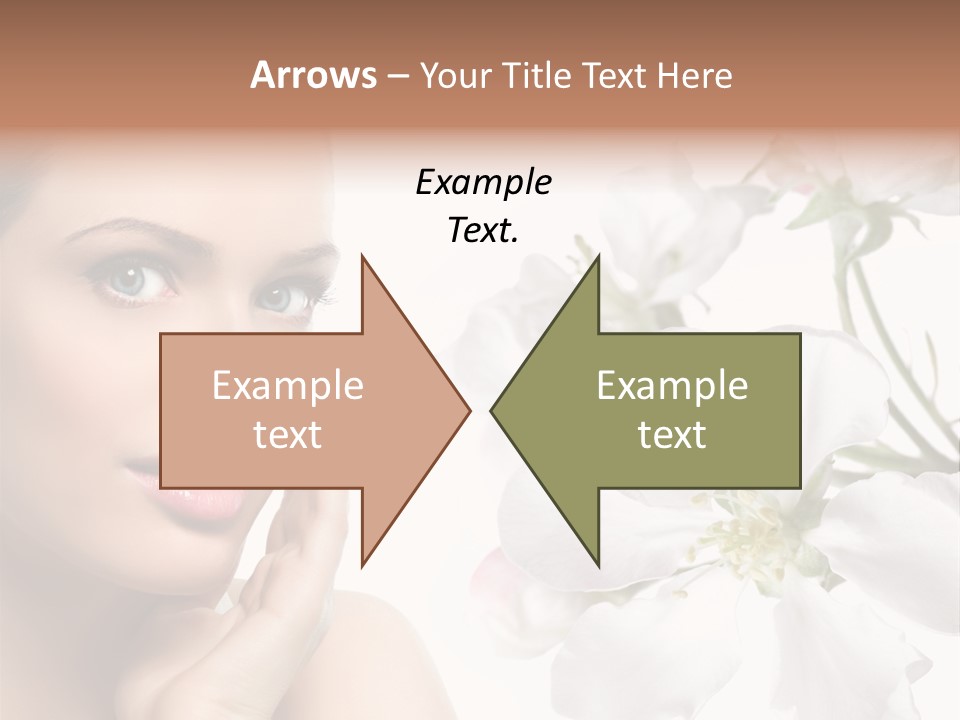 Arrows – Your Title Text Here

Example Text.

Example text

Example text